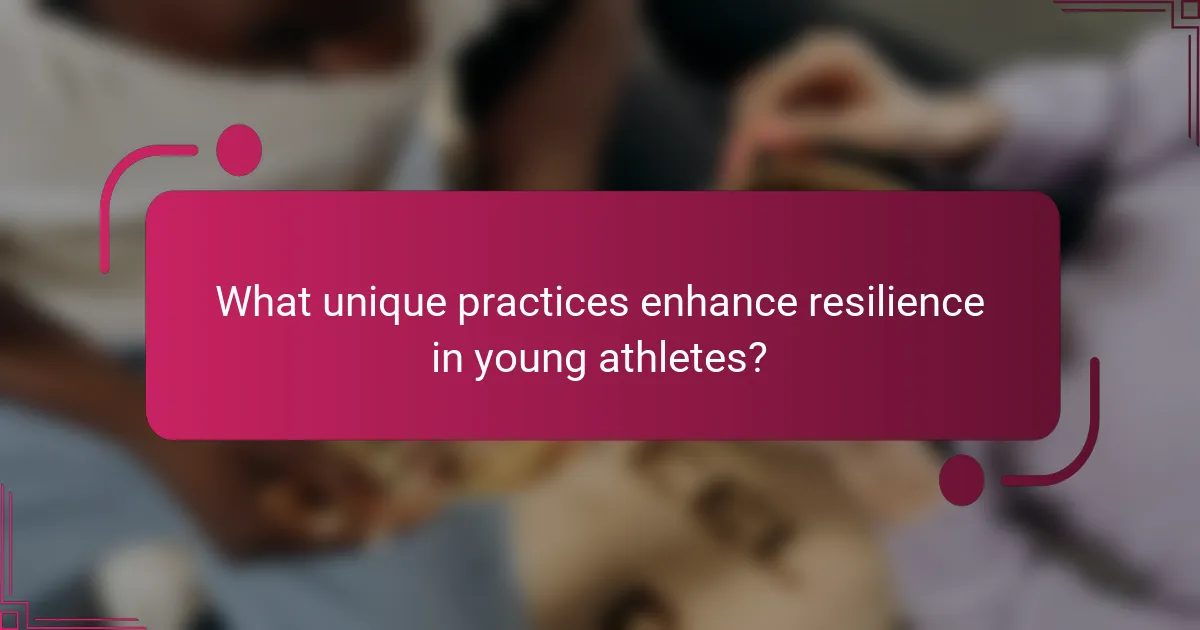 What unique practices enhance resilience in young athletes?